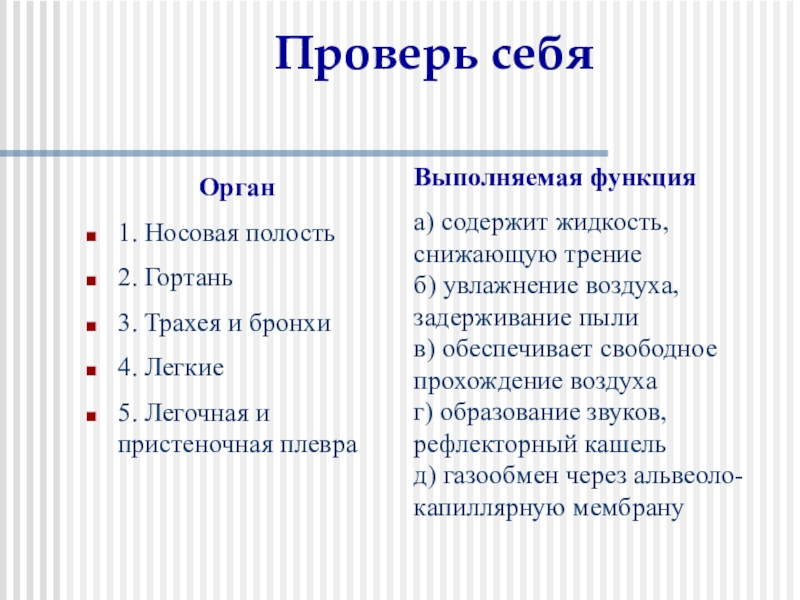 Проверь себя

Орган

1. Носовая полость

2. Гортань

3. Трахея и бронхи

4. Легкие

5. Легочная и пристеночная плевра

Выполняемая функция

а) содержит жидкость, снижающую трение
б) увлажнение воздуха, задерживание пыли
в) обеспечивает свободное прохождение воздуха
г) образование звуков, рефлекторный кашель
д) газообмен через альвеоло-капиллярную мембрану